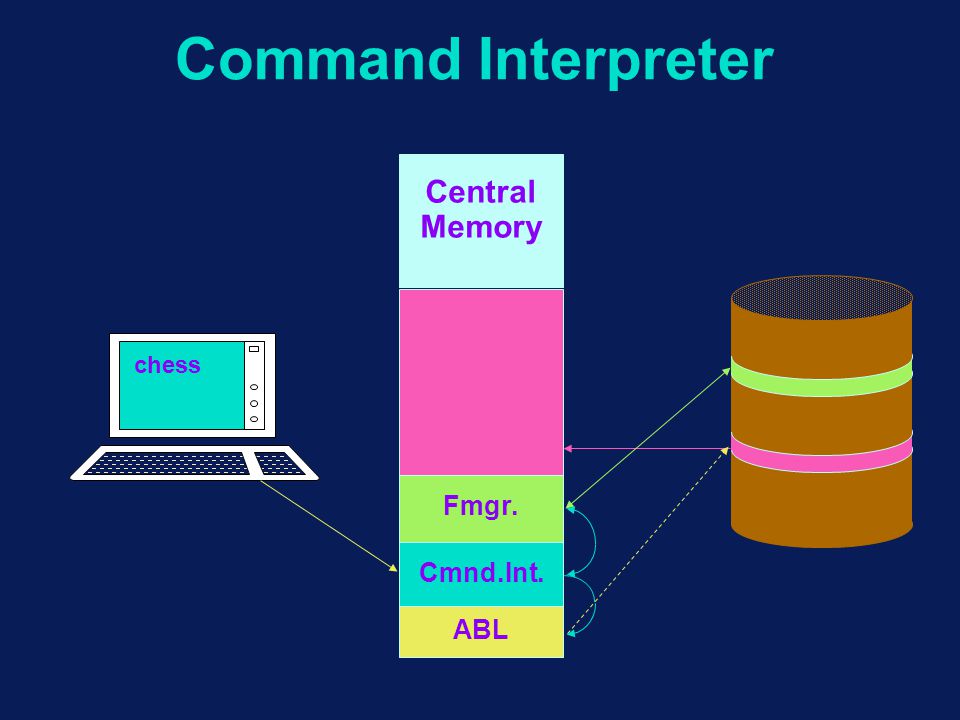 Command Interpreter

chess

Central Memory

Fmgr.

Cmnd.Int.

ABL